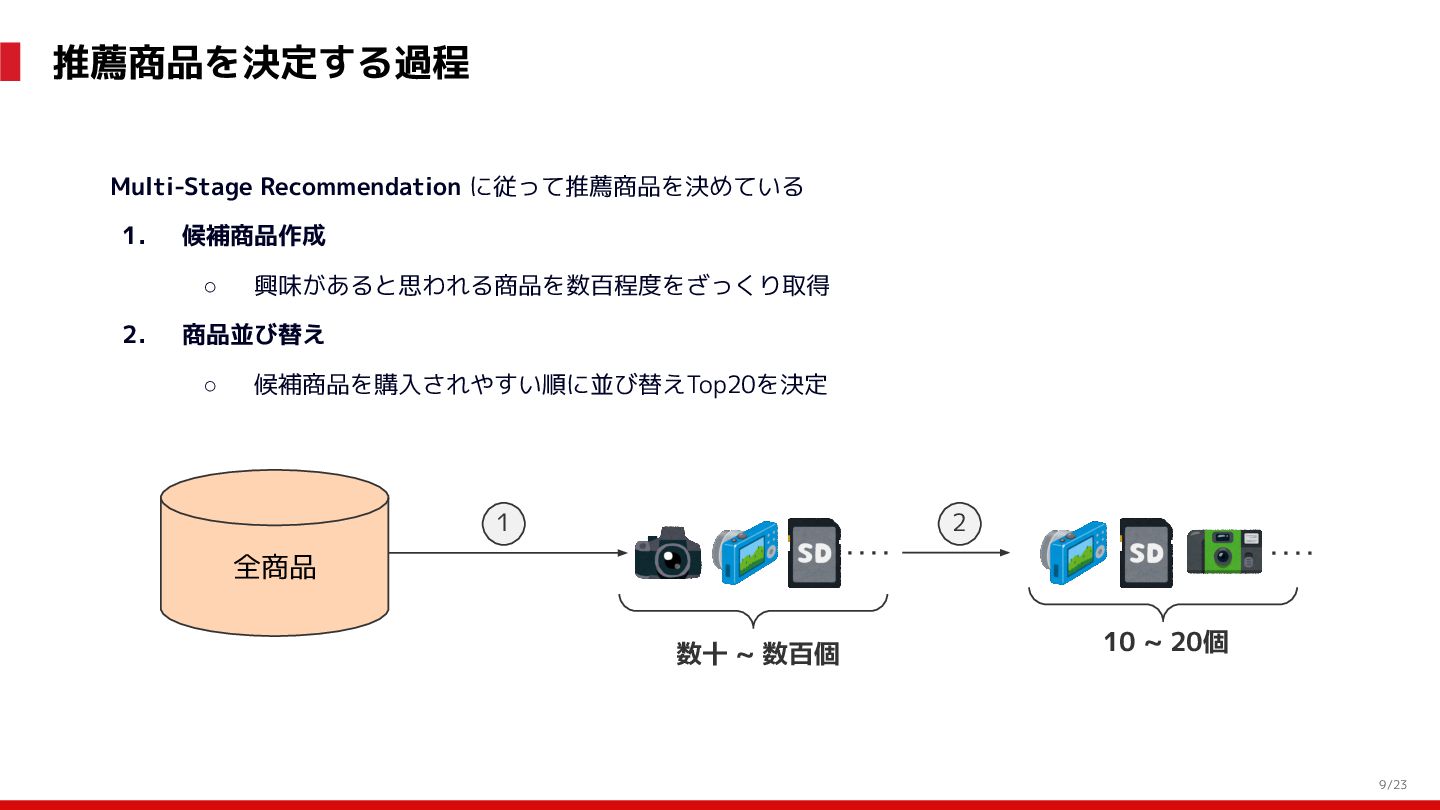 推薦商品を決定する過程

Multi-Stage Recommendation に従って推薦商品を決めている

1. 候補商品作成

○ 興味があると思われる商品を数百程度をざっくり取得

2. 商品並び替え

○ 候補商品を購入されやすい順に並び替えTop20を決定

全商品

1

SD ····

数十 ~ 数百個

2

SD ····

10 ~ 20個

9/23